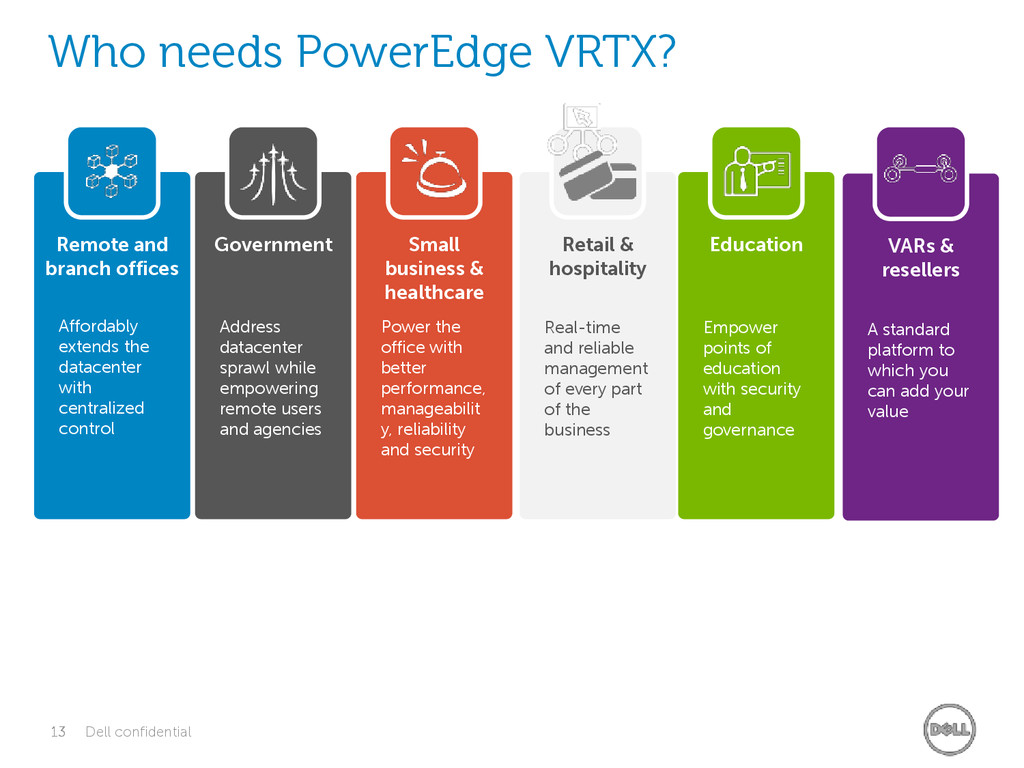 Who needs PowerEdge VRTX?

Remote and branch offices

Affordably extends the datacenter with centralized control

Government

Address datacenter sprawl while empowering remote users and agencies

Small business & healthcare

Power the office with better performance, manageabilit y, reliability and security

Retail & hospitality

Real-time and reliable management of every part of the business

Education

Empower points of education with security and governance

VARs & resellers

A standard platform to which you can add your value

13 Dell confidential

DELL